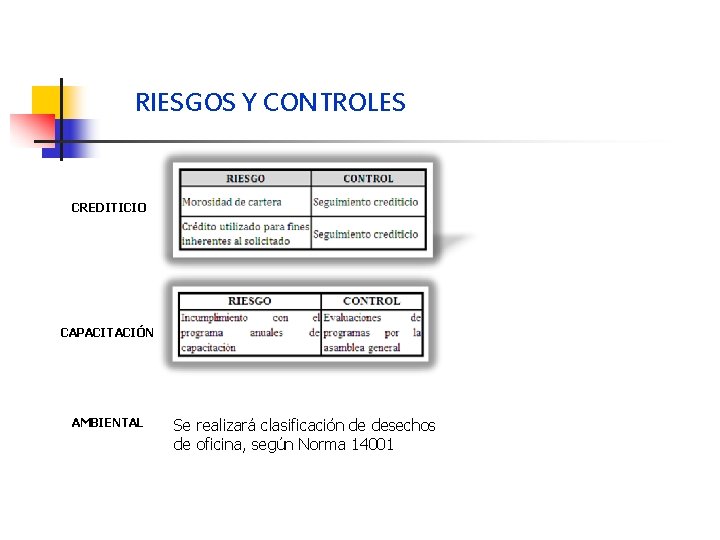 RIESGOS Y CONTROLES

CREDITICIO

| RIESGO | CONTROL |
|---|---|
| Morosidad de cartera | Seguimiento crediticio |
| Crédito utilizado para fines inherentes al solicitado | Seguimiento crediticio |

CAPACITACIÓN

| RIESGO | CONTROL |
|---|---|
| Incumplimiento con el programa anuales de capacitación | Evaluaciones de programas por la asamblea general |

AMBIENTAL

Se realizará clasificación de desechos de oficina, según Norma 14001